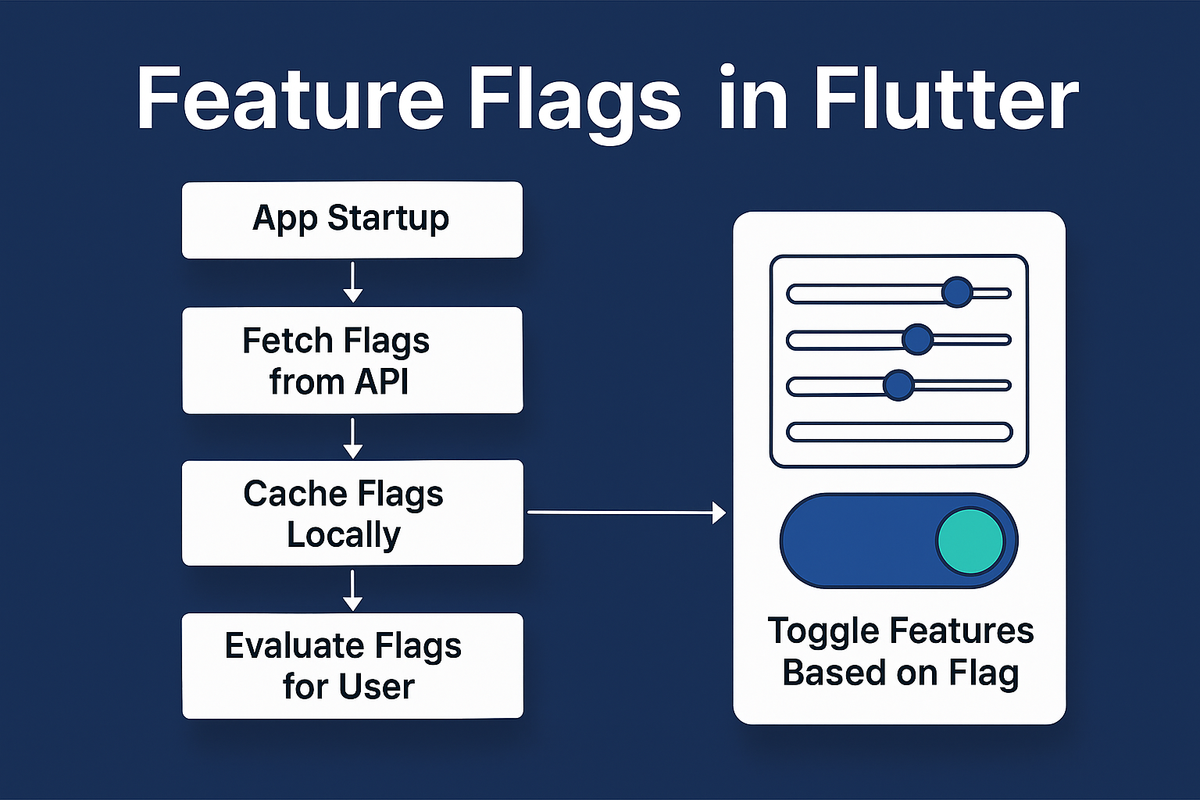 Feature Flags in Flutter

App Startup

Fetch Flags from API

Cache Flags Locally

Evaluate Flags for User

Toggle Features Based on Flag